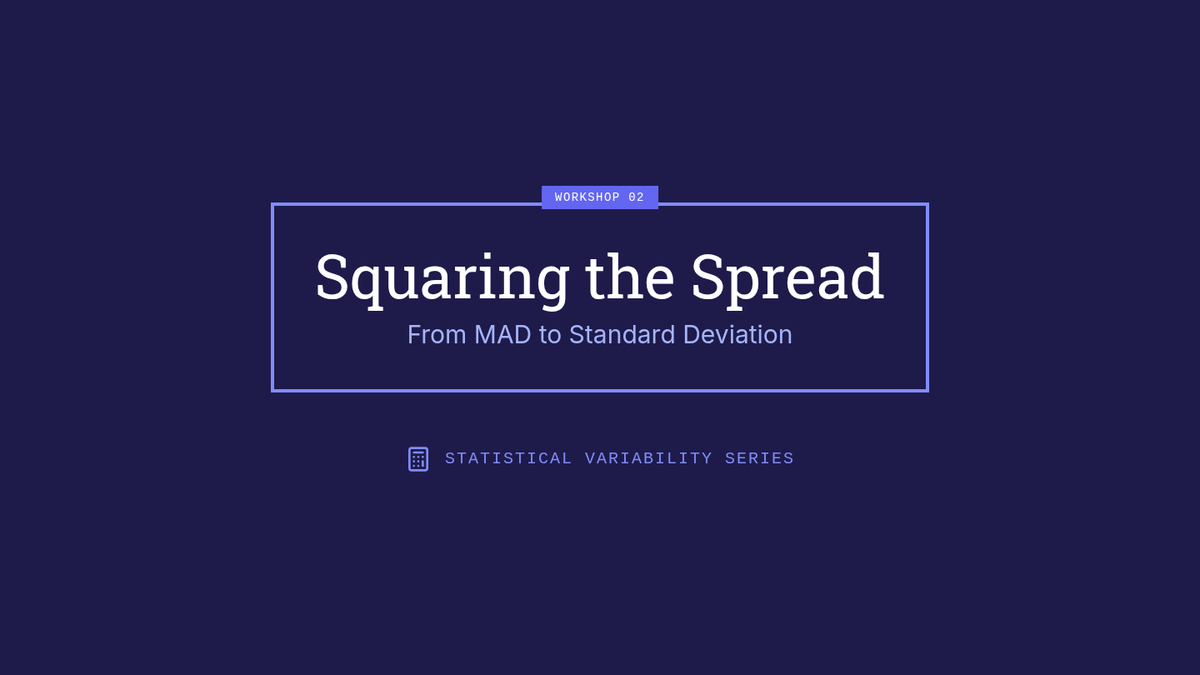 WORKSHOP 02

Squaring the Spread

From MAD to Standard Deviation

STATISTICAL VARIABILITY SERIES